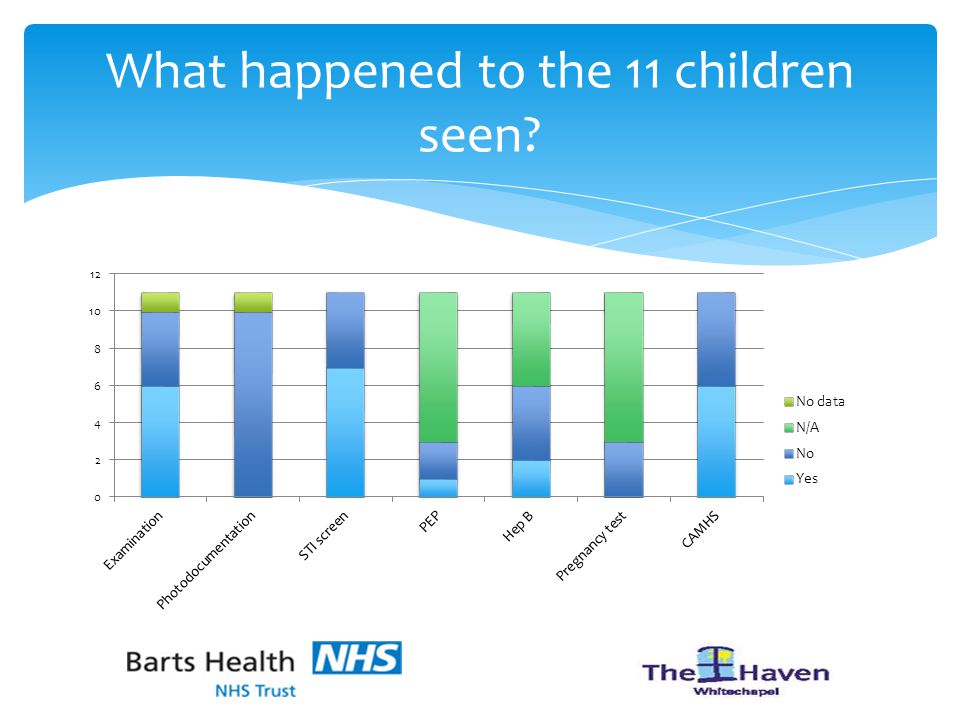 What happened to the 11 children seen?

12
10
8
6
4
2
0

Examination
Photodocumentation
STI screen
PEP
Hep B
Pregnancy test
CAMHS

No data
N/A
No
Yes

Barts Health NHS
NHS Trust

The Haven
Whitechapel